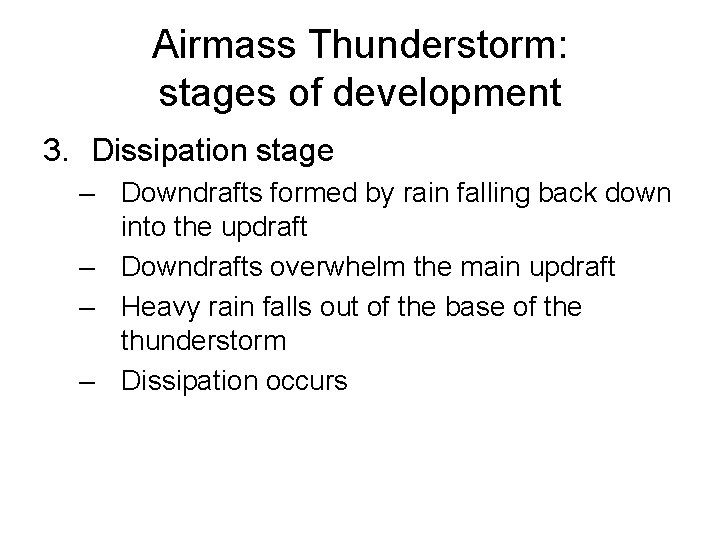 Airmass Thunderstorm: stages of development

3. Dissipation stage

– Downdrafts formed by rain falling back down into the updraft

– Downdrafts overwhelm the main updraft

– Heavy rain falls out of the base of the thunderstorm

– Dissipation occurs